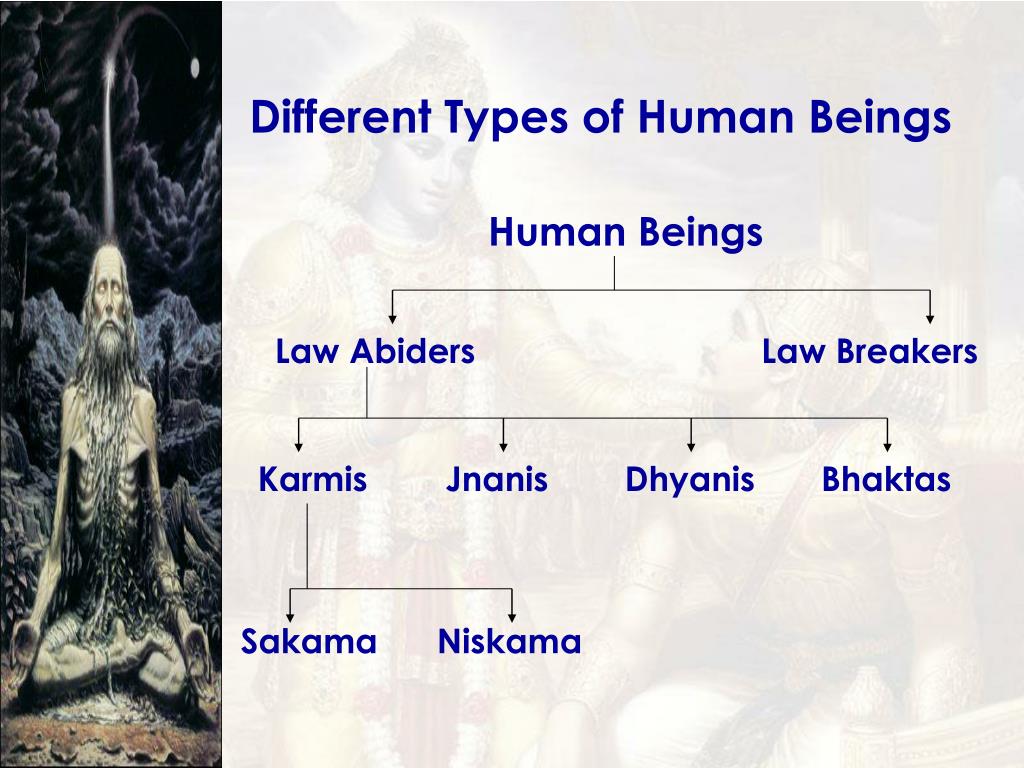 Different Types of Human Beings

Human Beings

Law Abiders

Law Breakers

Karmis

Jnanis

Dhyanis

Bhaktas

Sakama

Niskama